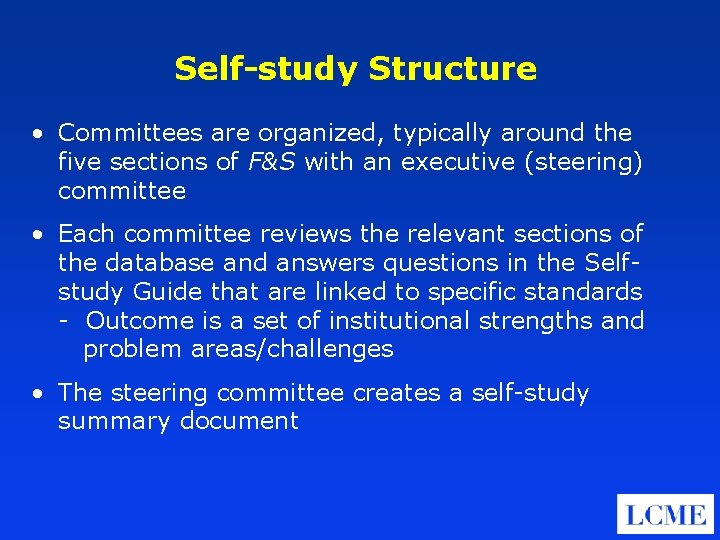 Self-study Structure

• Committees are organized, typically around the five sections of F&S with an executive (steering) committee

• Each committee reviews the relevant sections of the database and answers questions in the Self-study Guide that are linked to specific standards
- Outcome is a set of institutional strengths and problem areas/challenges

• The steering committee creates a self-study summary document

LCME